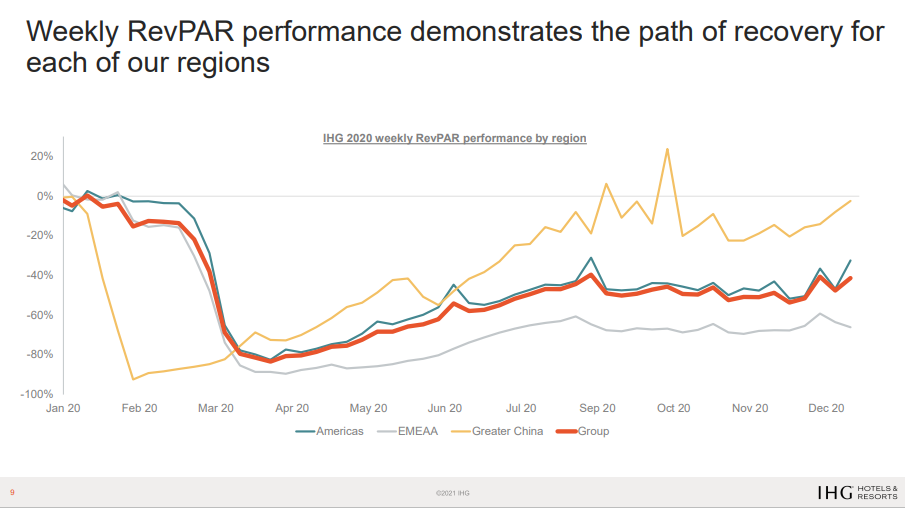 Weekly RevPAR performance demonstrates the path of recovery for each of our regions

IHG 2020 weekly RevPAR performance by region

20%
0%
-20%
-40%
-60%
-80%
-100%

Jan 20 Feb 20 Mar 20 Apr 20 May 20 Jun 20 Jul 20 Sep 20 Oct 20 Nov 20 Dec 20

Americas EMEAA Greater China Group

9

©2021 IHG

IHG HOTELS & RESORTS